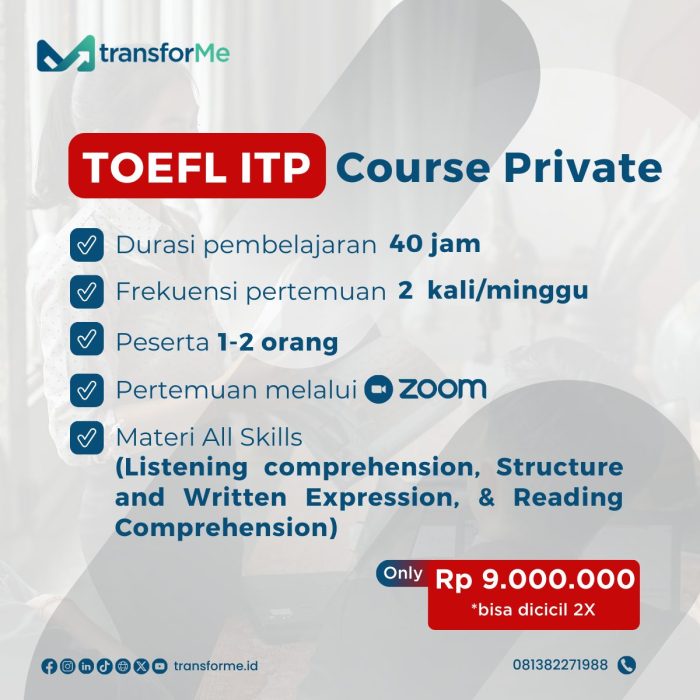 transforMe

TOEFL ITP Course Private

Durasi pembelajaran 40 jam

Frekuensi pertemuan 2 kali/minggu

Peserta 1-2 orang

Pertemuan melalui zoom

Materi All Skills (Listening comprehension, Structure and Written Expression, & Reading Comprehension)

Only Rp 9.000.000
*bisa dicicil 2X

transforme.id

081382271988